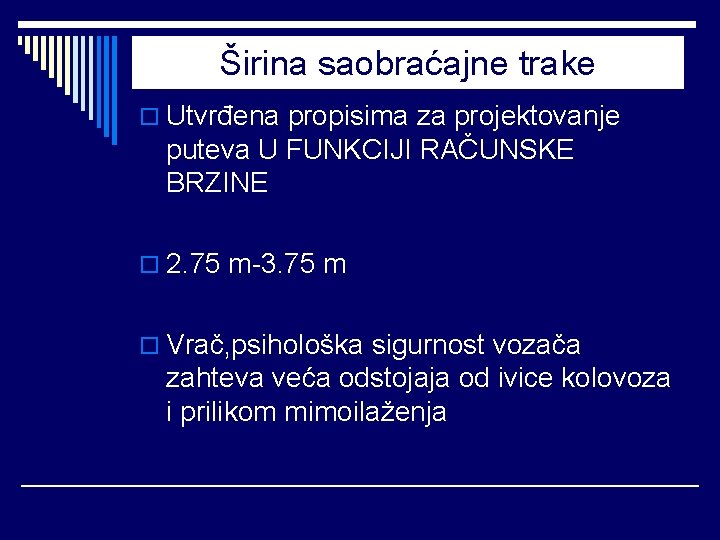 Širina saobraćajne trake

Utvrđena propisima za projektovanje puteva U FUNKCIJI RAČUNSKE BRZINE

2.75 m-3.75 m

Vrač,psihološka sigurnost vozača zahteva veća odstojaja od ivice kolovoza i prilikom mimoilaženja